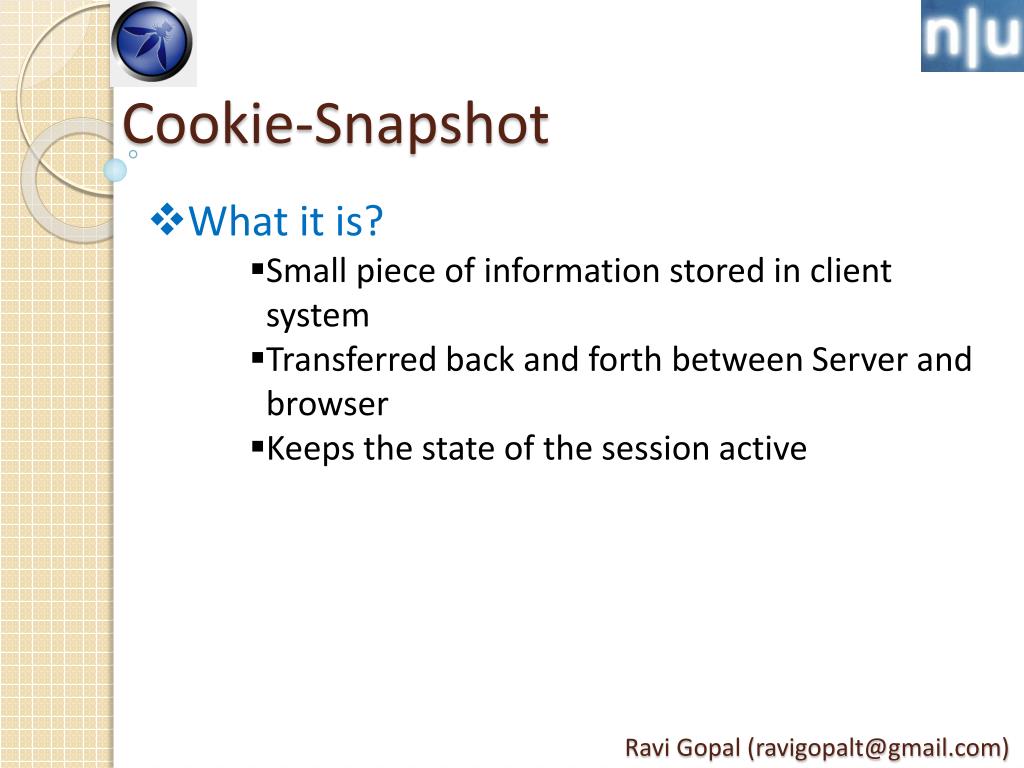 n|u

Cookie-Snapshot

❖What it is?

▪Small piece of information stored in client system

▪Transferred back and forth between Server and browser

▪Keeps the state of the session active

Ravi Gopal (ravigopalt@gmail.com)